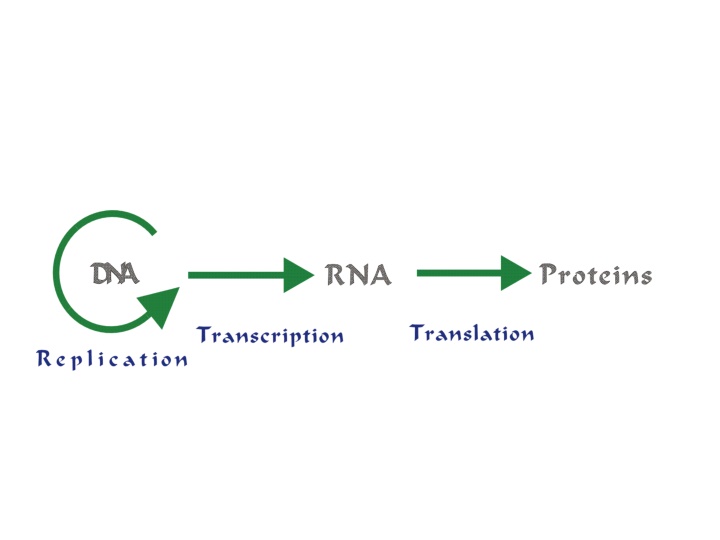 DNA
RNA
Proteins
Replication
Transcription
Translation